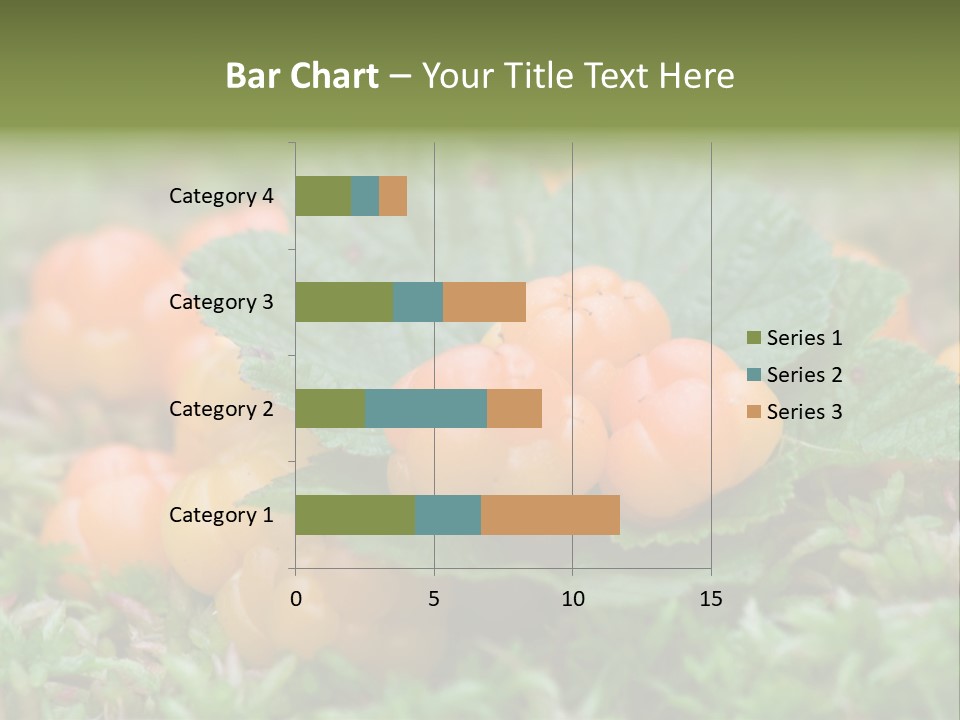 Bar Chart – Your Title Text Here

Category 4
Category 3
Category 2
Category 1

0
5
10
15

Series 1
Series 2
Series 3